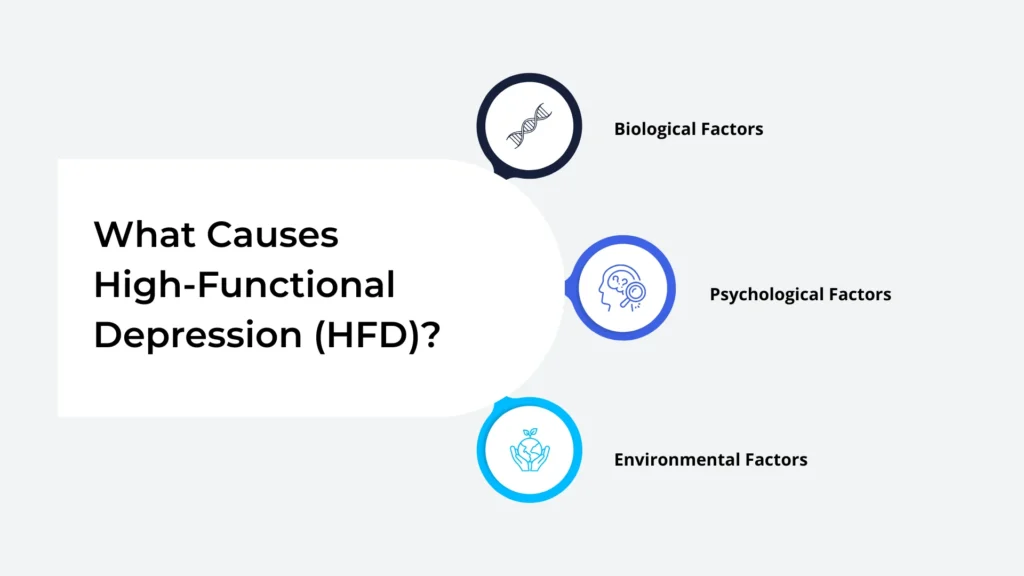 What Causes High-Functional Depression (HFD)?

Biological Factors

Psychological Factors

Environmental Factors